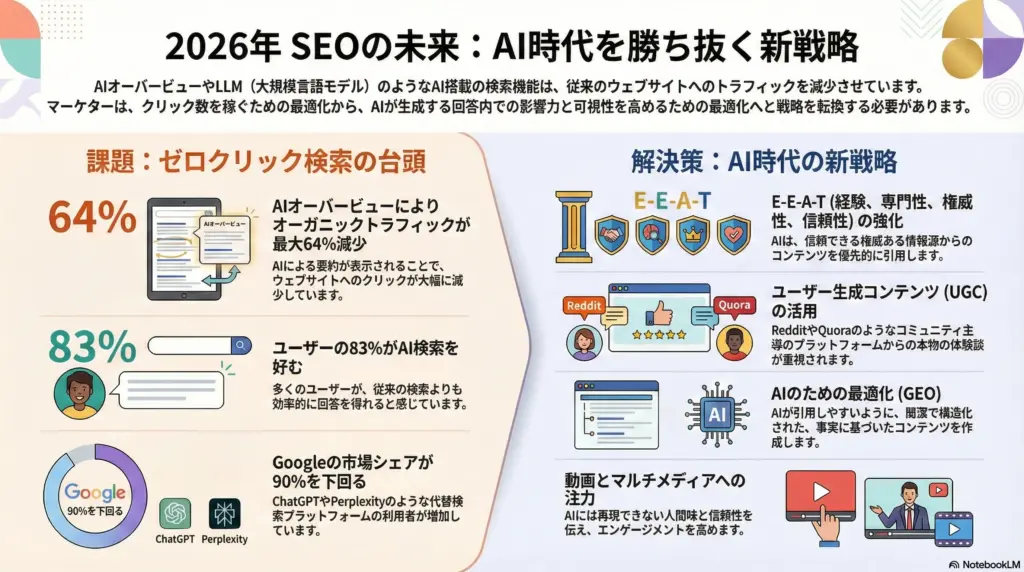 2026年 SEOの未来：AI時代を勝ち抜く新戦略

AIオーバービューやLLM（大規模言語モデル）のようなAI搭載の検索機能は、従来のウェブサイトへのトラフィックを減少させています。マーケターは、クリック数を稼ぐための最適化から、AIが生成する回答内での影響力と可視性を高めるための最適化へと戦略を転換する必要があります。

課題：ゼロクリック検索の台頭

64%

AIオーバービュー

AIオーバービューによりオーガニックトラフィックが最大64%減少

AIによる要約が表示されることで、ウェブサイトへのクリックが大幅に減少しています。

83%

ユーザーの83%がAI検索を好む

多くのユーザーが、従来の検索よりも効率的に回答を得れると感じています。

Google
90%を下回る

ChatGPT
Perplexity

Googleの市場シェアが90%を下回る

ChatGPTやPerplexityのような代替検索プラットフォームの利用者が増加しています。

解決策：AI時代の新戦略

E-E-A-T

E-E-A-T (経験、専門性、権威性、信頼性) の強化

AIは、信頼できる権威ある情報源からのコンテンツを優先的に引用します。

Reddit
Quora

ユーザー生成コンテンツ (UGC) の活用

RedditやQuoraのようなコミュニティ主導のプラットフォームからの本物の体験談が重視されます。

AI

AIのための最適化 (GEO)

AIが引用しやすいように、簡潔で構造化された、事実に基づいたコンテンツを作成します。

動画とマルチメディアへの注力

AIには再現できない人間味と信頼性を伝え、エンゲージメントを高めます。

NotebookLM